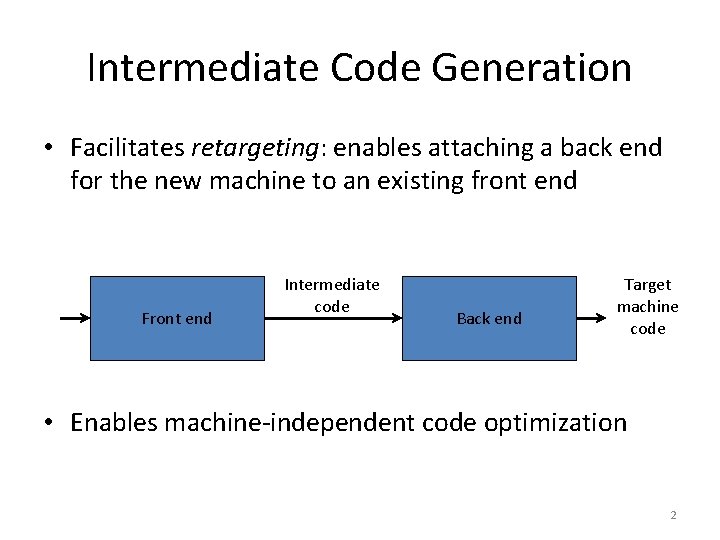 Intermediate Code Generation

• Facilitates retargeting: enables attaching a back end for the new machine to an existing front end

Front end

Intermediate code

Back end

Target machine code

• Enables machine-independent code optimization

2